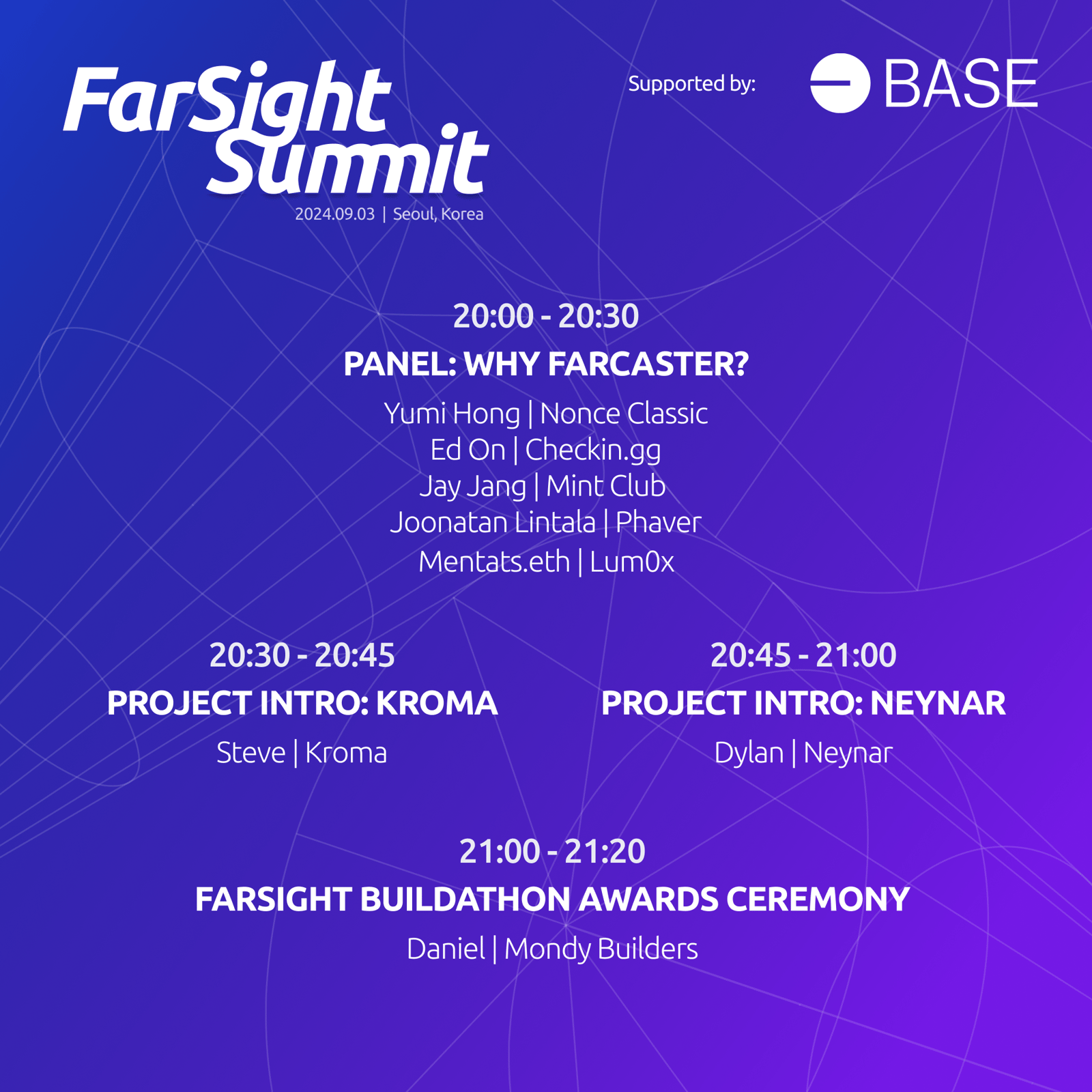 FarSight Summit
2024.09.03 | Seoul, Korea

Supported by: BASE

20:00 - 20:30
PANEL: WHY FARCASTER?
Yumi Hong | Nonce Classic
Ed On | Checkin.gg
Jay Jang | Mint Club
Joonatan Lintala | Phaver
Mentats.eth | Lum0x

20:30 - 20:45
PROJECT INTRO: KROMA
Steve | Kroma

20:45 - 21:00
PROJECT INTRO: NEYNAR
Dylan | Neynar

21:00 - 21:20
FARSIGHT BUILDATHON AWARDS CEREMONY
Daniel | Mondy Builders